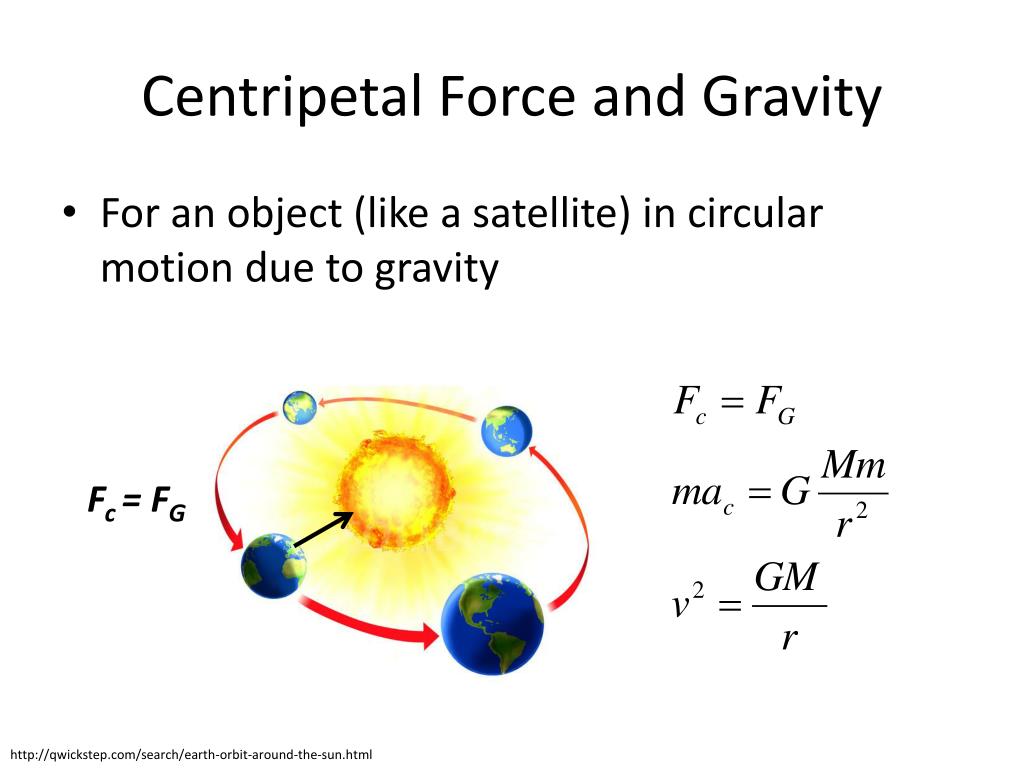 Centripetal Force and Gravity

• For an object (like a satellite) in circular motion due to gravity

$F_c = F_G$

$F_c = F_G$

$ma_c = G\frac{Mm}{r^2}$

$v^2 = \frac{GM}{r}$

http://qwickstep.com/search/earth-orbit-around-the-sun.html